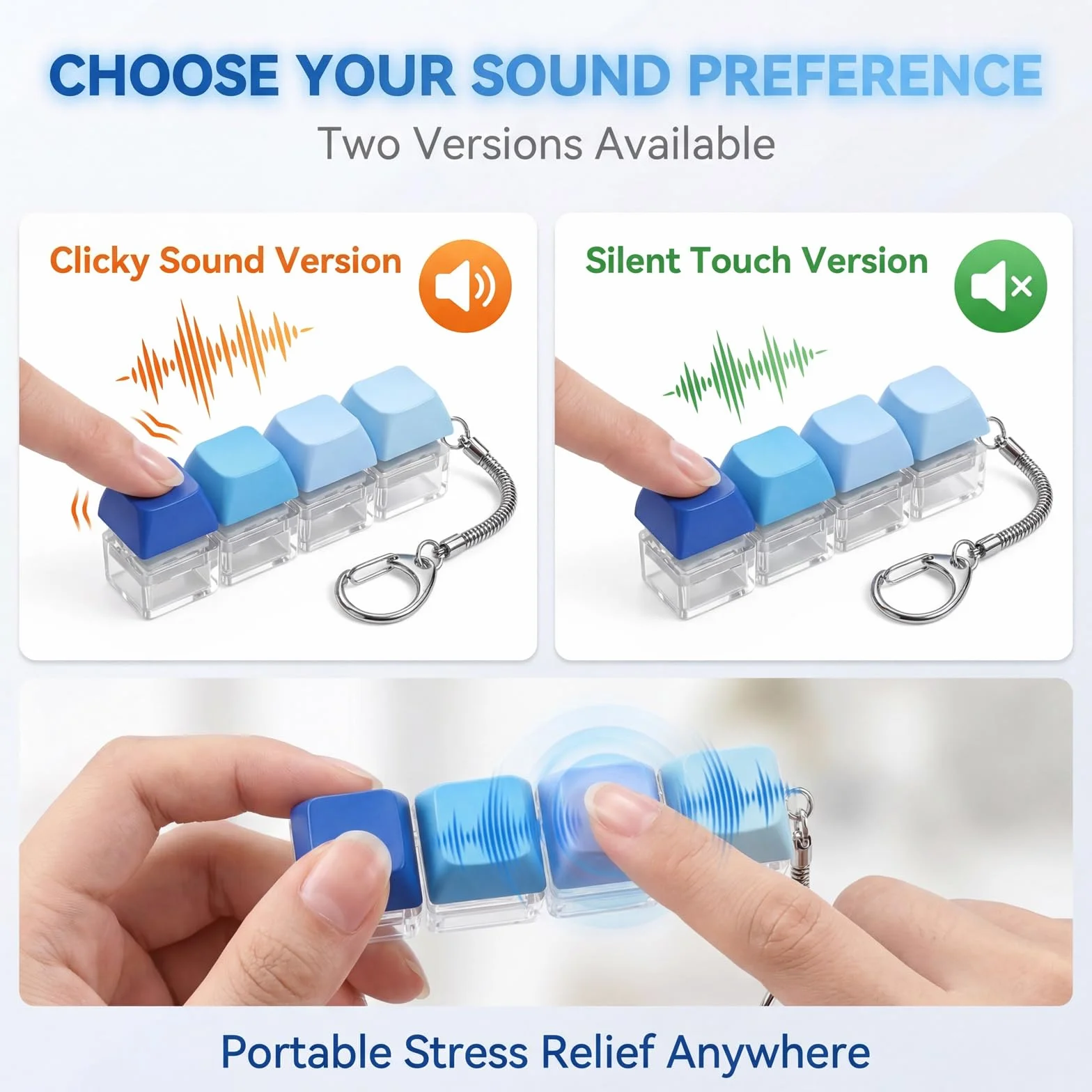 CHOOSE YOUR SOUND PREFERENCE
Two Versions Available

Clicky Sound Version

Silent Touch Version

Portable Stress Relief Anywhere